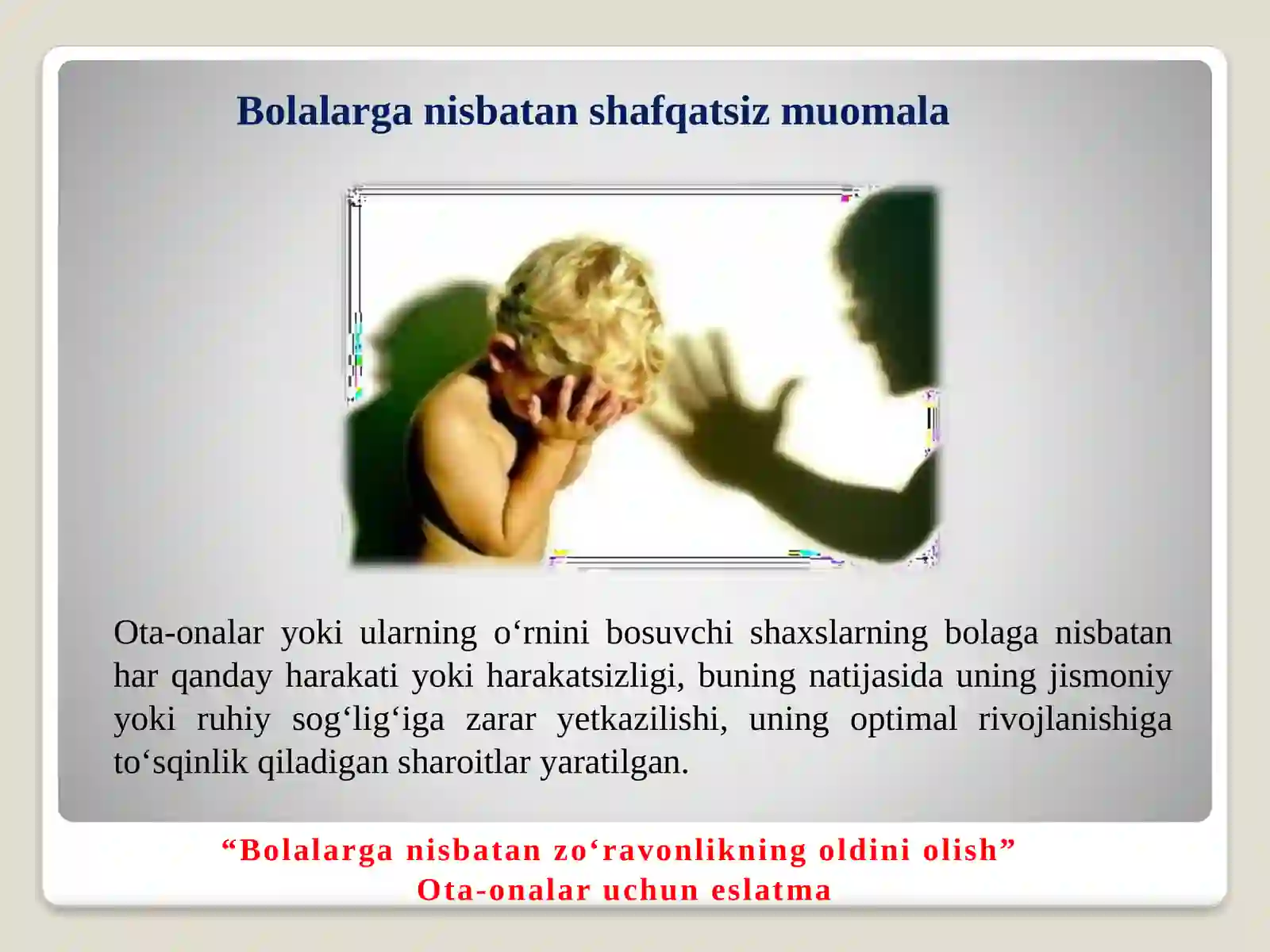 Bolalarga nisbatan shafqatsiz muomala

Ota-onalar yoki ularning o‘rnini bosuvchi shaxslarning bolaga nisbatan har qanday harakati yoki harakatsizligi, buning natijasida uning jismoniy yoki ruhiy sog‘lig‘iga zarar yetkazilishi, uning optimal rivojlanishiga to‘sqinlik qiladigan sharoitlar yaratilgan.

“Bolalarga nisbatan zo‘ravonlikning oldini olish”
Ota-onalar uchun eslatma